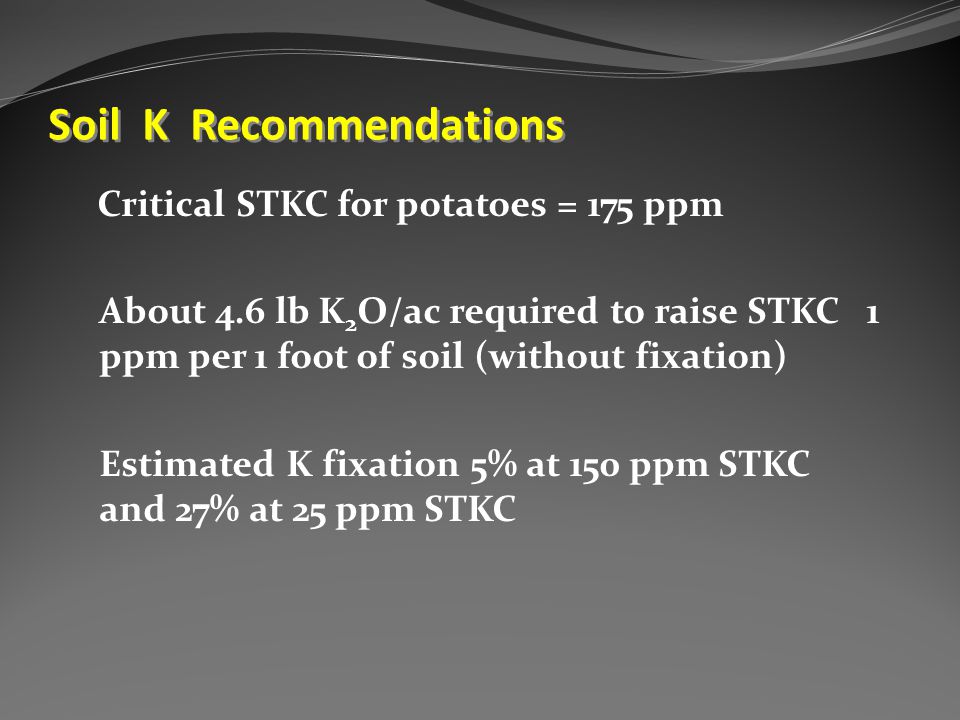 Soil K Recommendations

Critical STKC for potatoes = 175 ppm

About 4.6 lb $K_2O$/ac required to raise STKC 1 ppm per 1 foot of soil (without fixation)

Estimated K fixation 5% at 150 ppm STKC and 27% at 25 ppm STKC